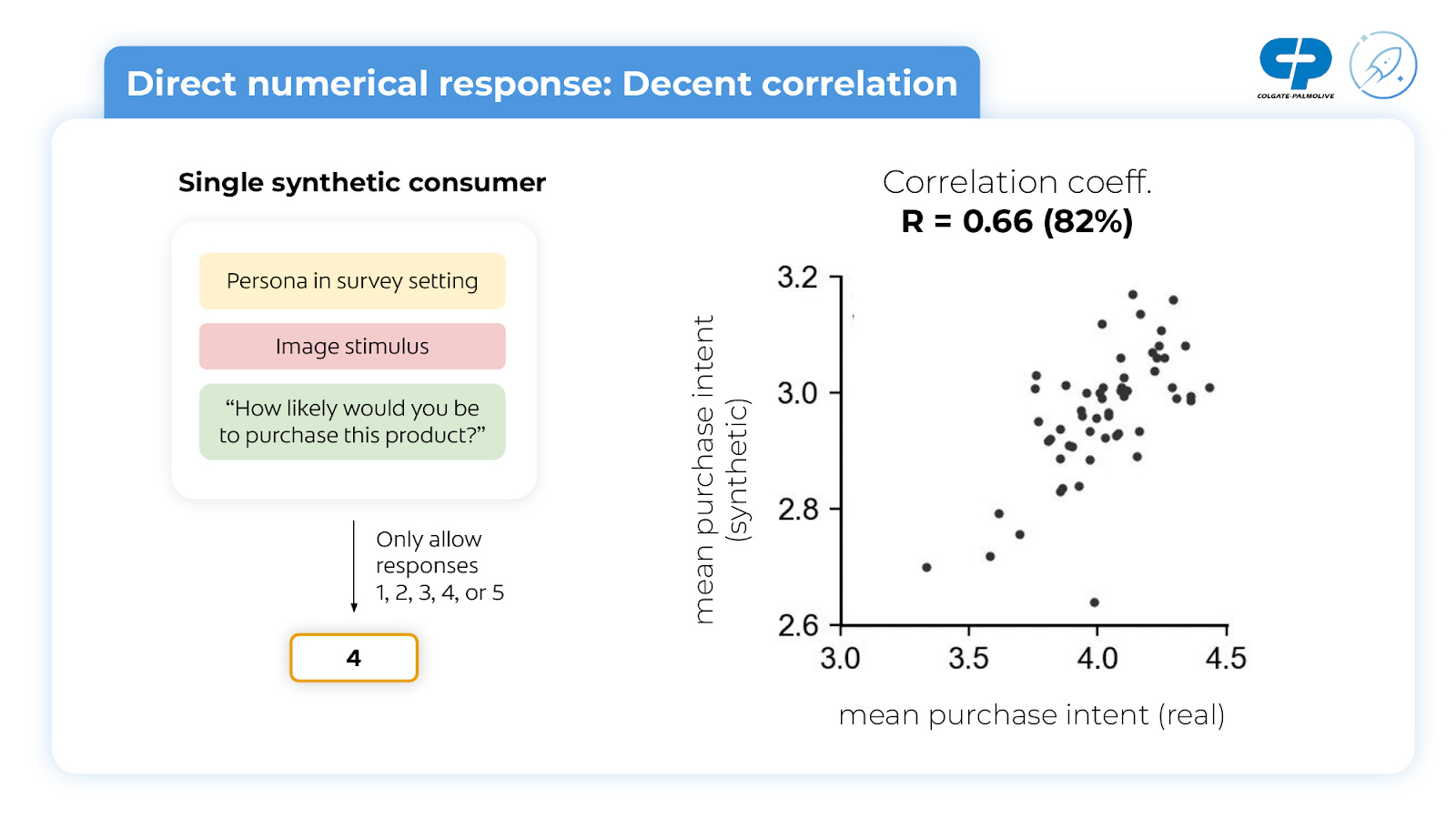 Direct numerical response: Decent correlation

COLGATE-PALMOLIVE

Single synthetic consumer

Persona in survey setting

Image stimulus

“How likely would you be to purchase this product?”

Only allow responses 1, 2, 3, 4, or 5

4

Correlation coeff.
R = 0.66 (82%)

mean purchase intent (synthetic)

3.2
3.0
2.8
2.6

3.0
3.5
4.0
4.5

mean purchase intent (real)